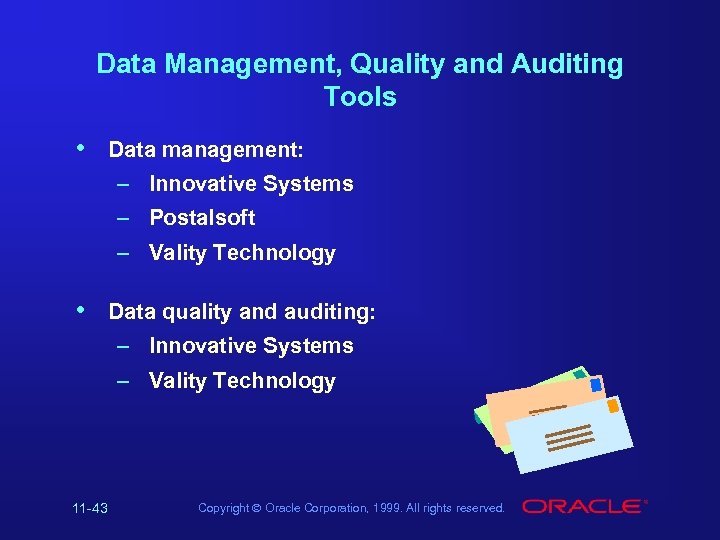 Data Management, Quality and Auditing Tools

• Data management:
– Innovative Systems
– Postalsoft
– Vality Technology

• Data quality and auditing:
– Innovative Systems
– Vality Technology

11-43

Copyright © Oracle Corporation, 1999. All rights reserved.

ORACLE®